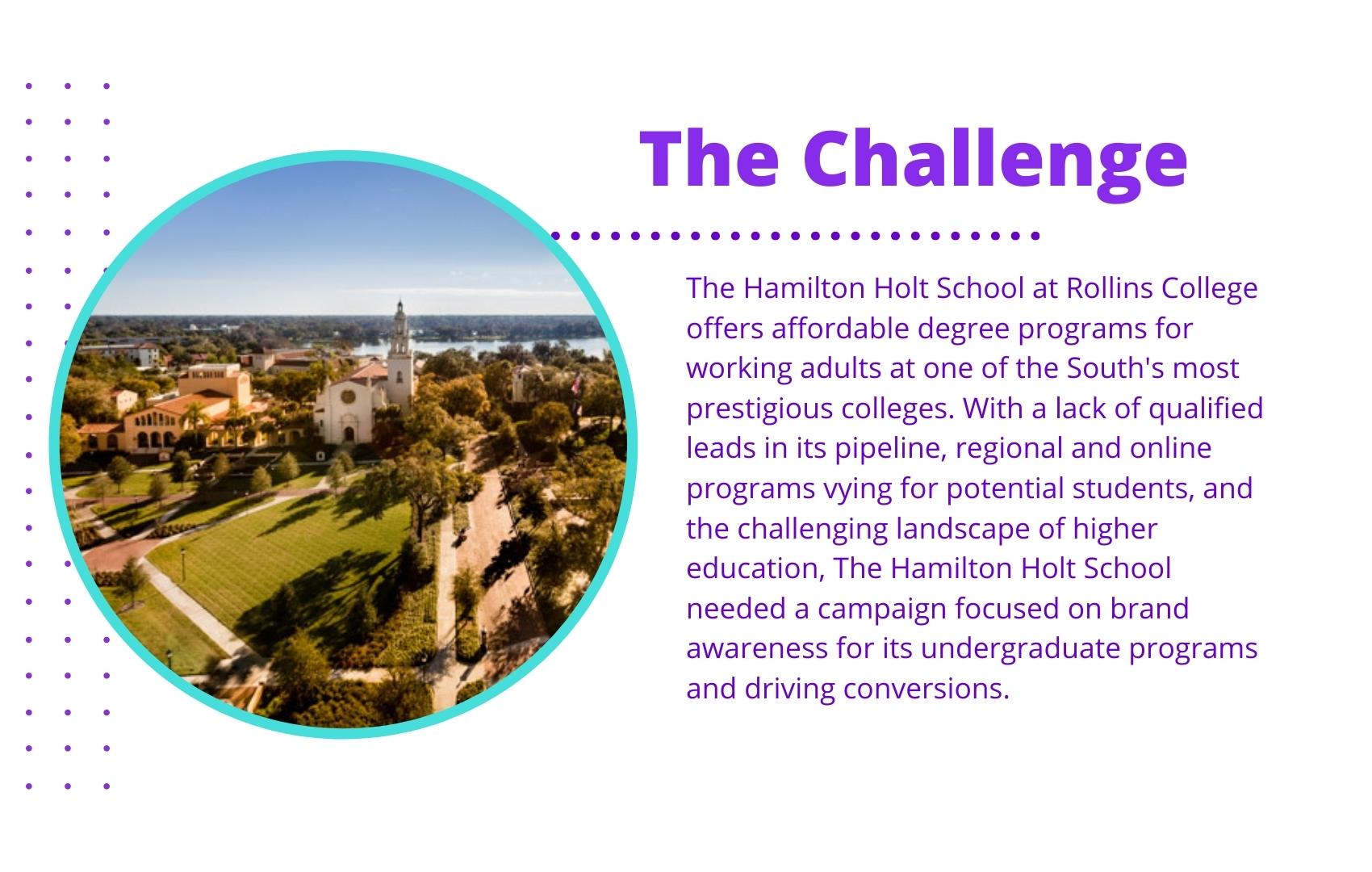 The Challenge

The Hamilton Holt School at Rollins College offers affordable degree programs for working adults at one of the South's most prestigious colleges. With a lack of qualified leads in its pipeline, regional and online programs vying for potential students, and the challenging landscape of higher education, The Hamilton Holt School needed a campaign focused on brand awareness for its undergraduate programs and driving conversions.